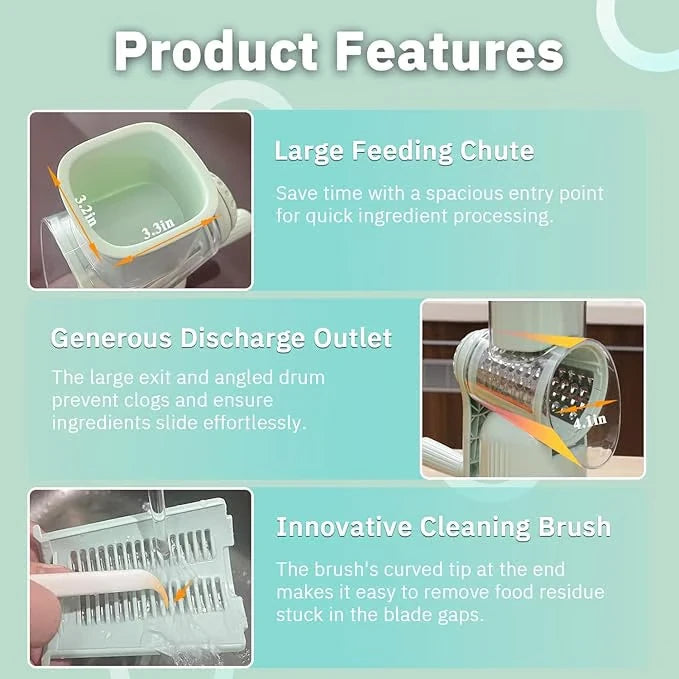 Product Features

3.2in

3.3in

Large Feeding Chute

Save time with a spacious entry point for quick ingredient processing.

Generous Discharge Outlet

The large exit and angled drum prevent clogs and ensure ingredients slide effortlessly.

4.1in

Innovative Cleaning Brush

The brush's curved tip at the end makes it easy to remove food residue stuck in the blade gaps.